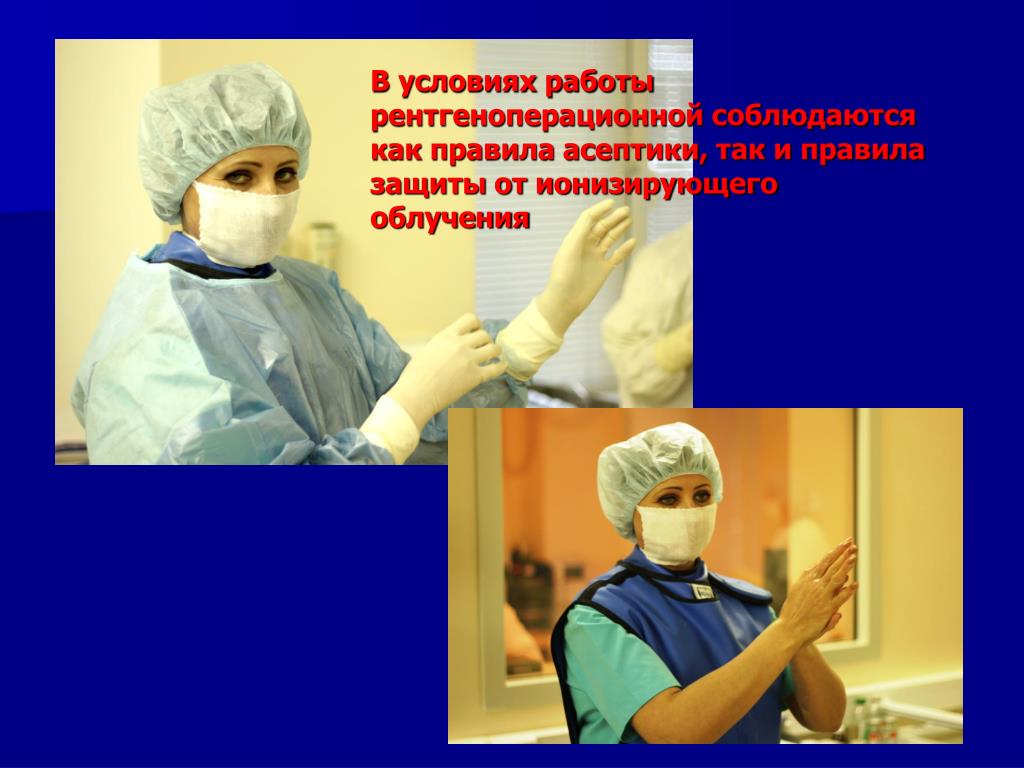 В условиях работы рентгеноперационной соблюдаются как правила асептики, так и правила защиты от ионизирующего облучения